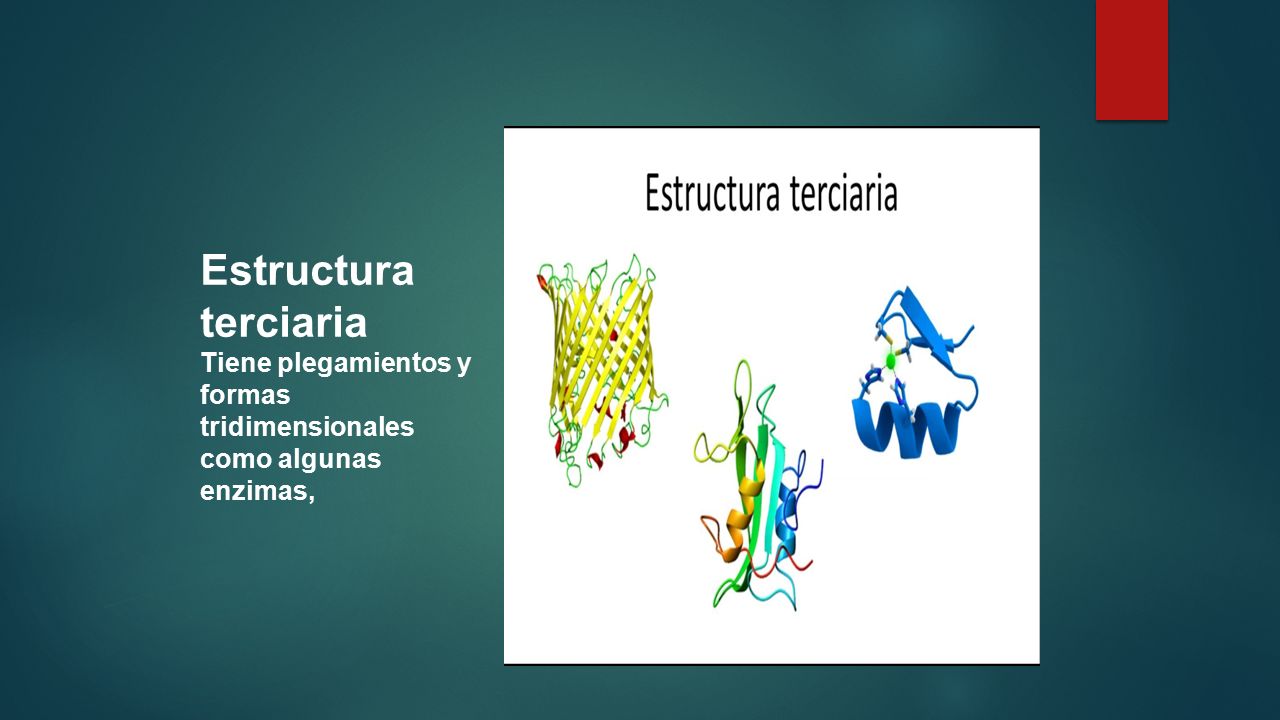 Estructura terciaria
Tiene plegamientos y formas tridimensionales como algunas enzimas,

Estructura terciaria